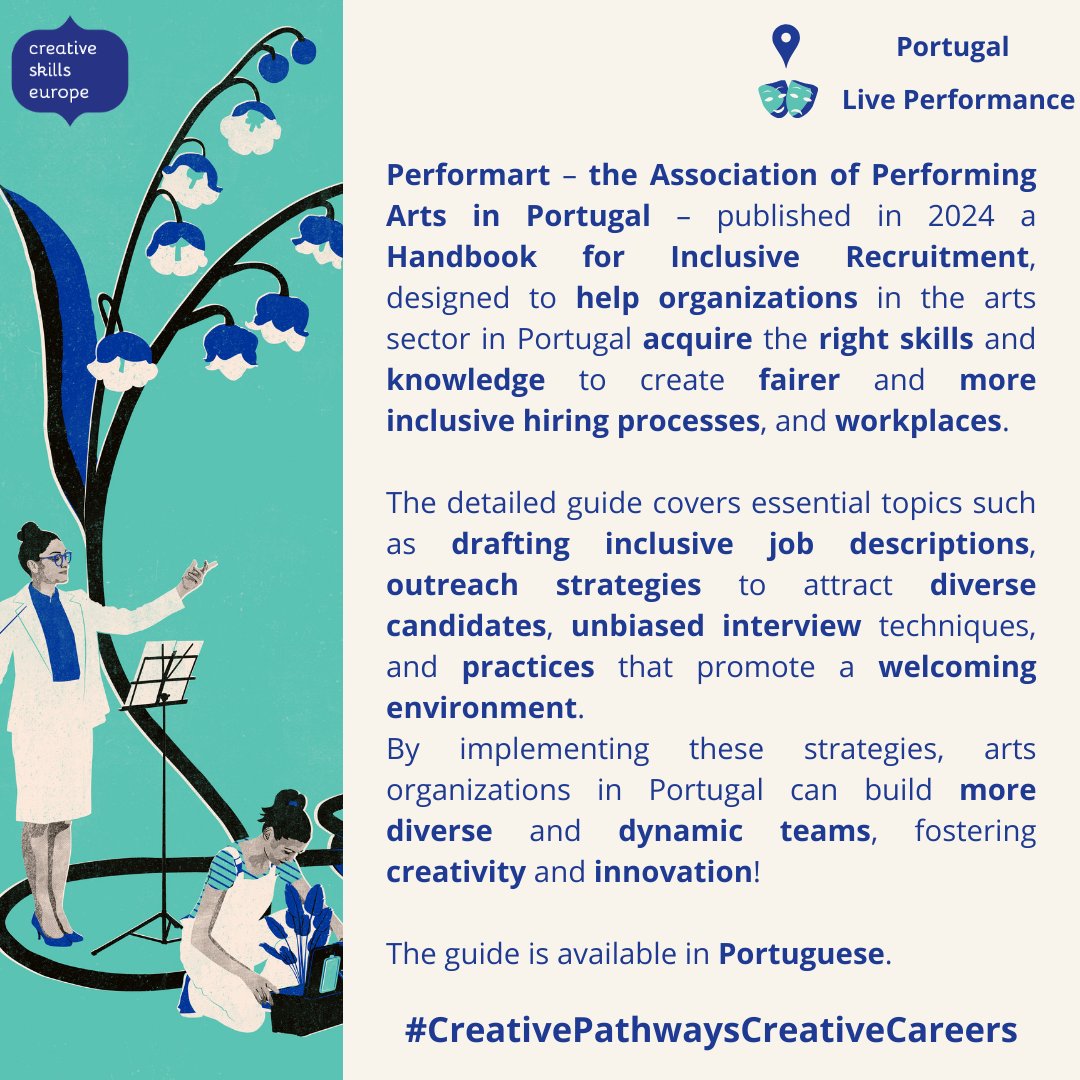 creative skills europe

Portugal

Live Performance

Performart – the Association of Performing Arts in Portugal – published in 2024 a Handbook for Inclusive Recruitment, designed to help organizations in the arts sector in Portugal acquire the right skills and knowledge to create fairer and more inclusive hiring processes, and workplaces.

The detailed guide covers essential topics such as drafting inclusive job descriptions, outreach strategies to attract diverse candidates, unbiased interview techniques, and practices that promote a welcoming environment.
By implementing these strategies, arts organizations in Portugal can build more diverse and dynamic teams, fostering creativity and innovation!

The guide is available in Portuguese.

#CreativePathwaysCreativeCareers